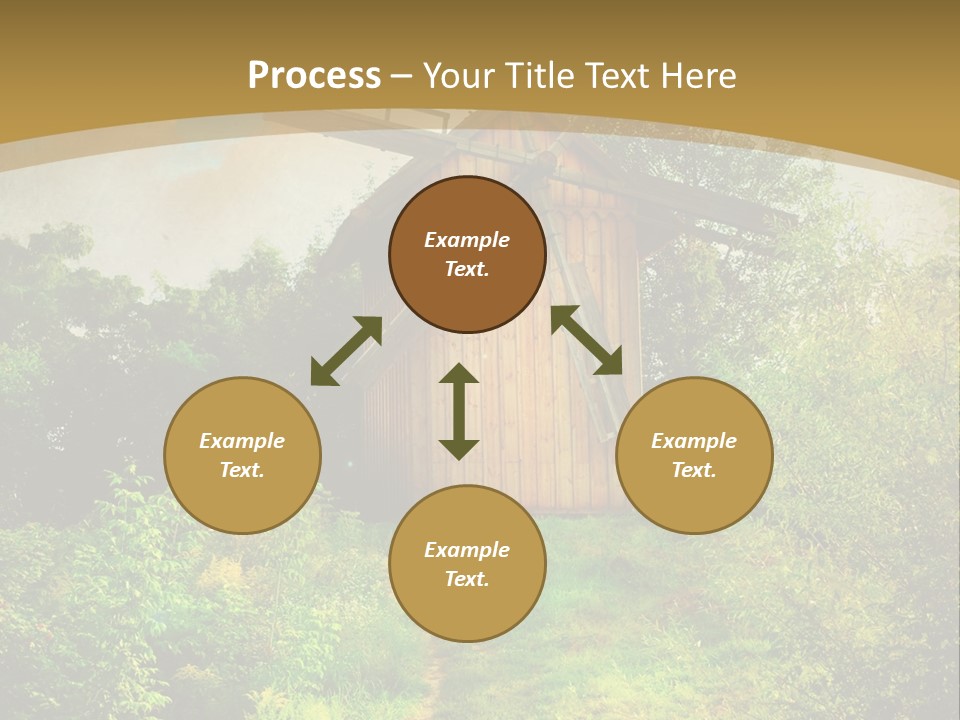 Process – Your Title Text Here

Example Text.

Example Text.

Example Text.

Example Text.